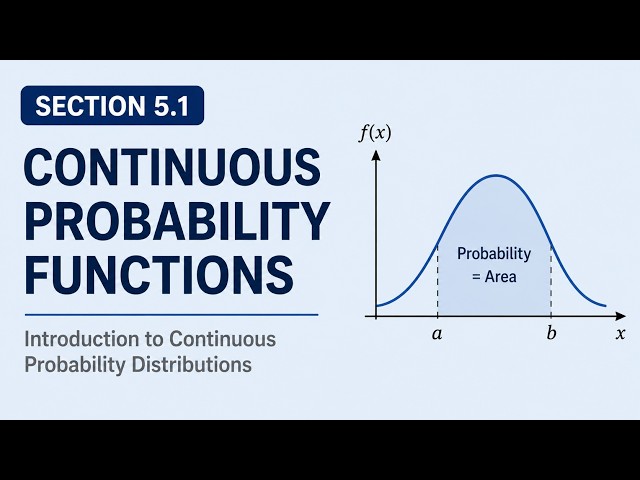 SECTION 5.1

CONTINUOUS PROBABILITY FUNCTIONS

Introduction to Continuous Probability Distributions

$f(x)$

Probability = Area

$a$

$b$

$x$